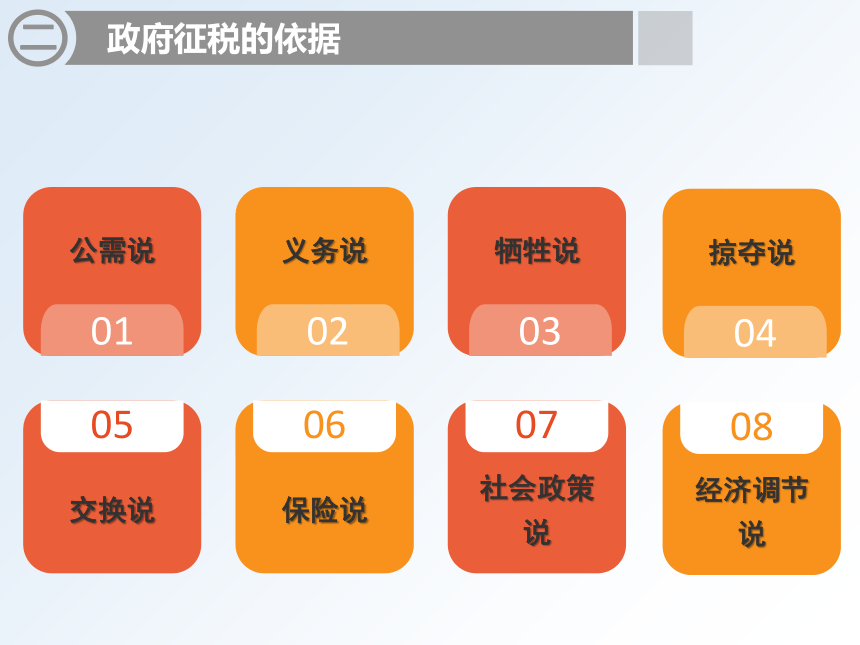 二 政府征税的依据

公需说
01

义务说
02

牺牲说
03

掠夺说
04

05
交换说

06
保险说

07
社会政策说

08
经济调节说